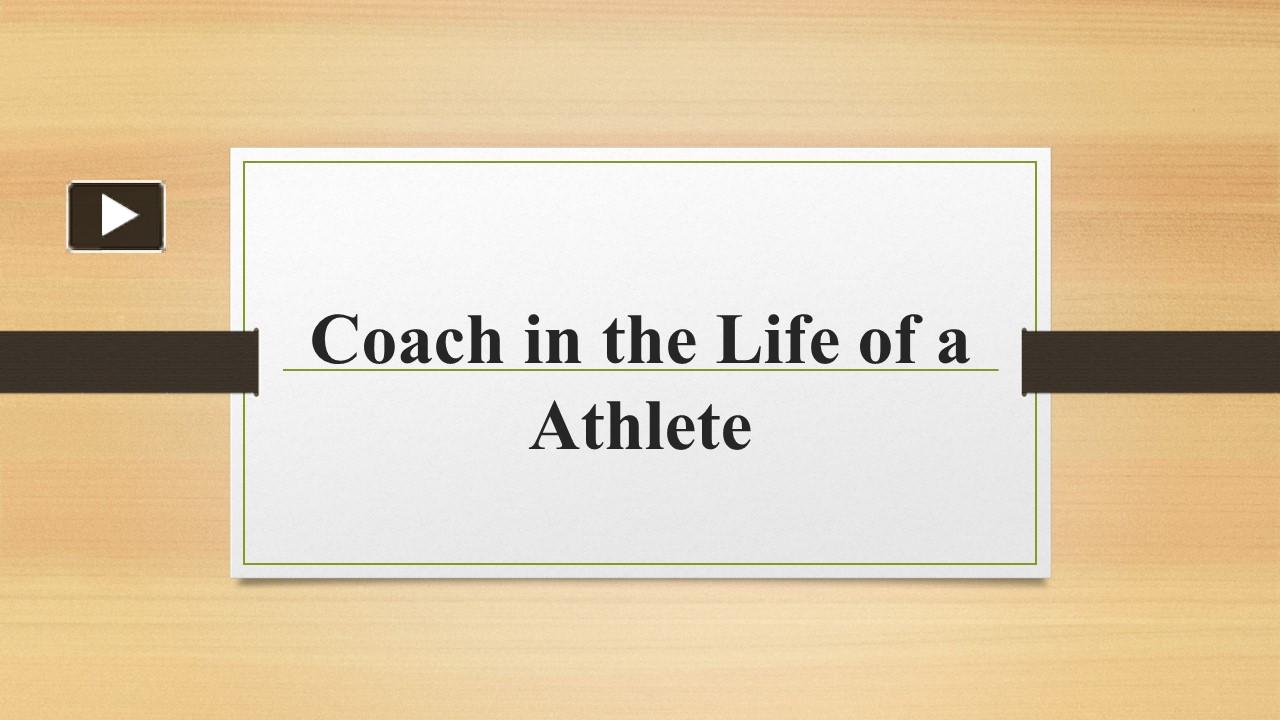 Coach in the Life of a Athlete